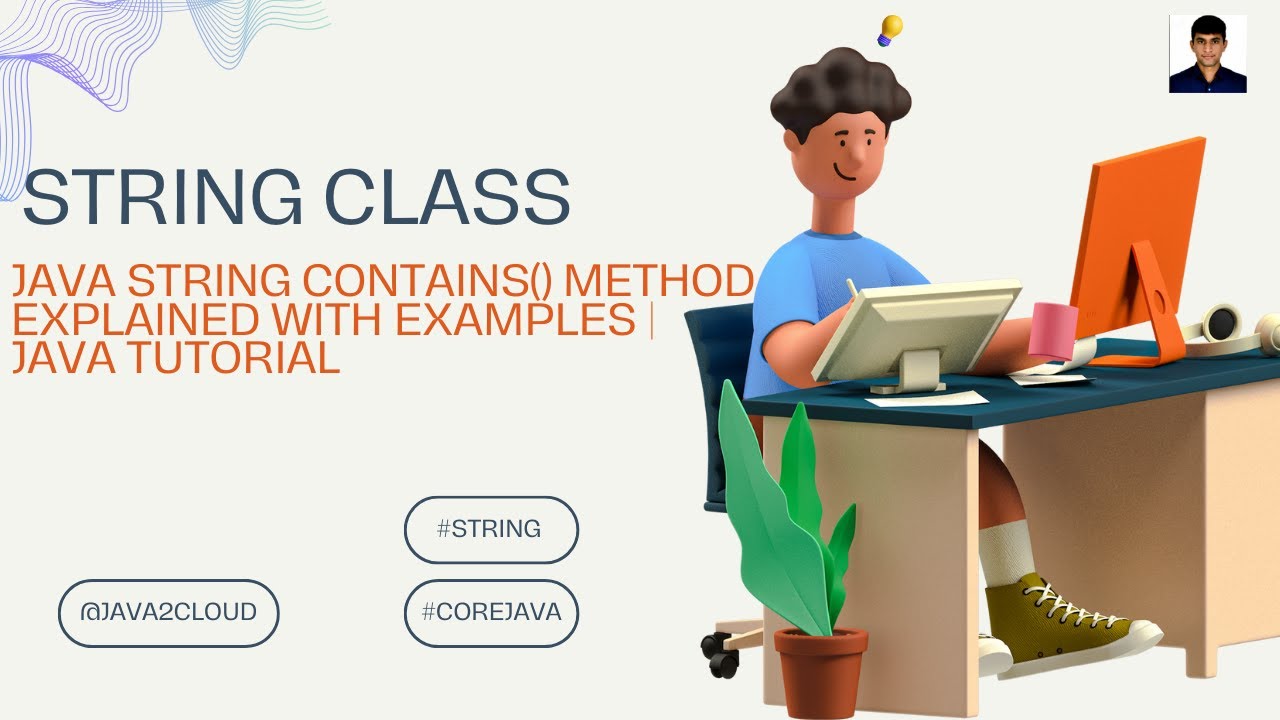 STRING CLASS

JAVA STRING CONTAINS() METHOD EXPLAINED WITH EXAMPLES | JAVA TUTORIAL

#STRING

@JAVA2CLOUD

#COREJAVA